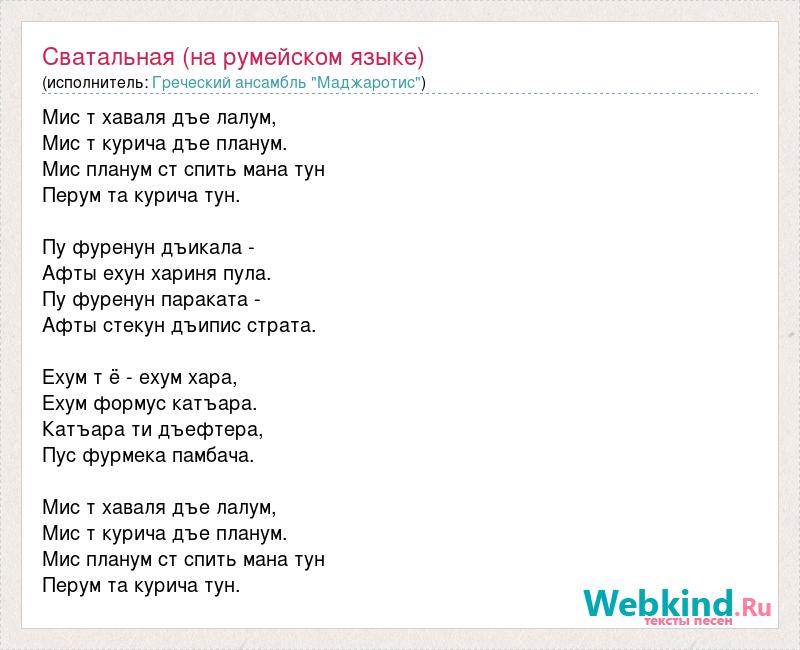 Сватальная (на румейском языке)
(исполнитель: Греческий ансамбль "Маджаротис")

Мис т хаваля дъе лалум,
Мис т курича дъе планум.
Мис планум ст спить мана тун
Перум та курича тун.

Пу фуренун дъикала -
Афты ехун хариня пула.
Пу фуренун параката -
Афты стекун дъипис страта.

Ехум т ё - ехум хара,
Ехум формус катъара.
Катъара ти дъефтера,
Пус фурмека памбача.

Мис т хаваля дъе лалум,
Мис т курича дъе планум.
Мис планум ст спить мана тун
Перум та курича тун.

Webkind.Ru
тексты песен